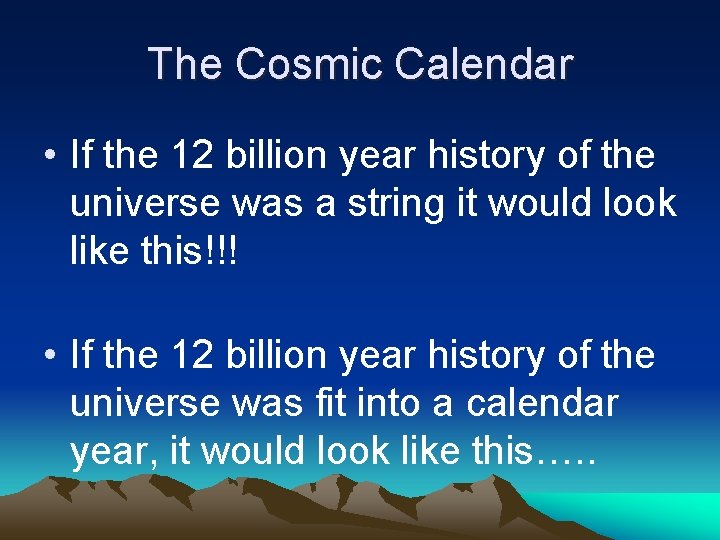 The Cosmic Calendar

• If the 12 billion year history of the universe was a string it would look like this!!!

• If the 12 billion year history of the universe was fit into a calendar year, it would look like this…..